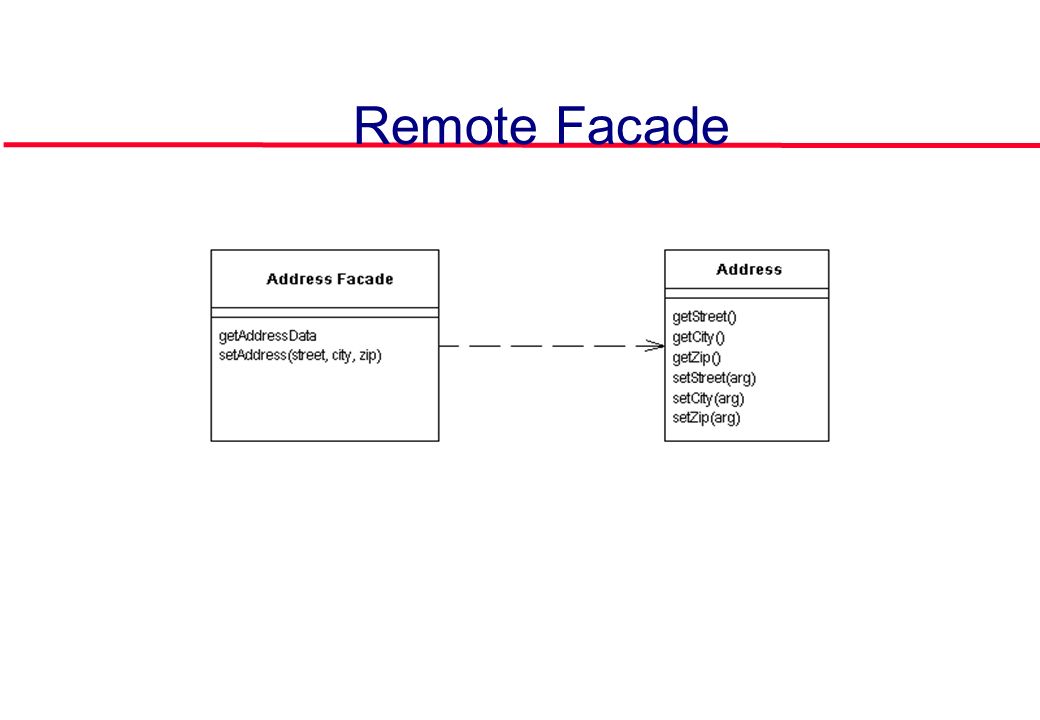 Remote Facade

Address Facade

getAddressData
setAddress(street, city, zip)

Address

getStreet()
getCity()
getZip()
setStreet(arg)
setCity(arg)
setZip(arg)